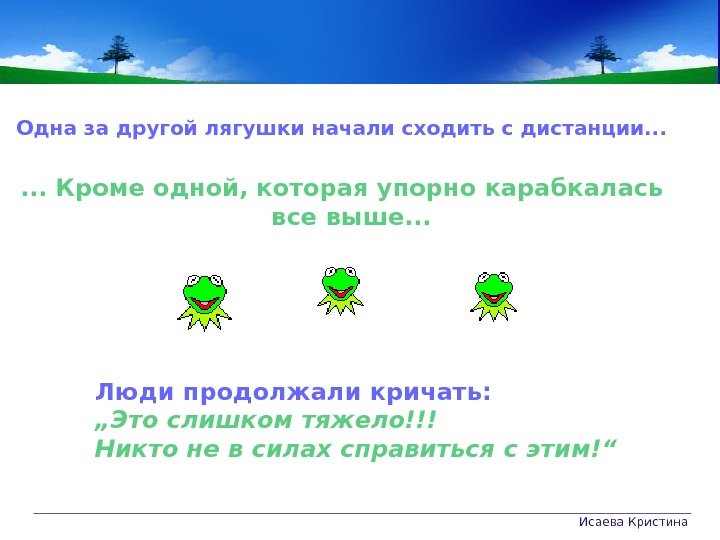 Одна за другой лягушки начали сходить с дистанции...

... Кроме одной, которая упорно карабкалась все выше...

Люди продолжали кричать:
„Это слишком тяжело!!!
Никто не в силах справиться с этим!“

Исаева Кристина